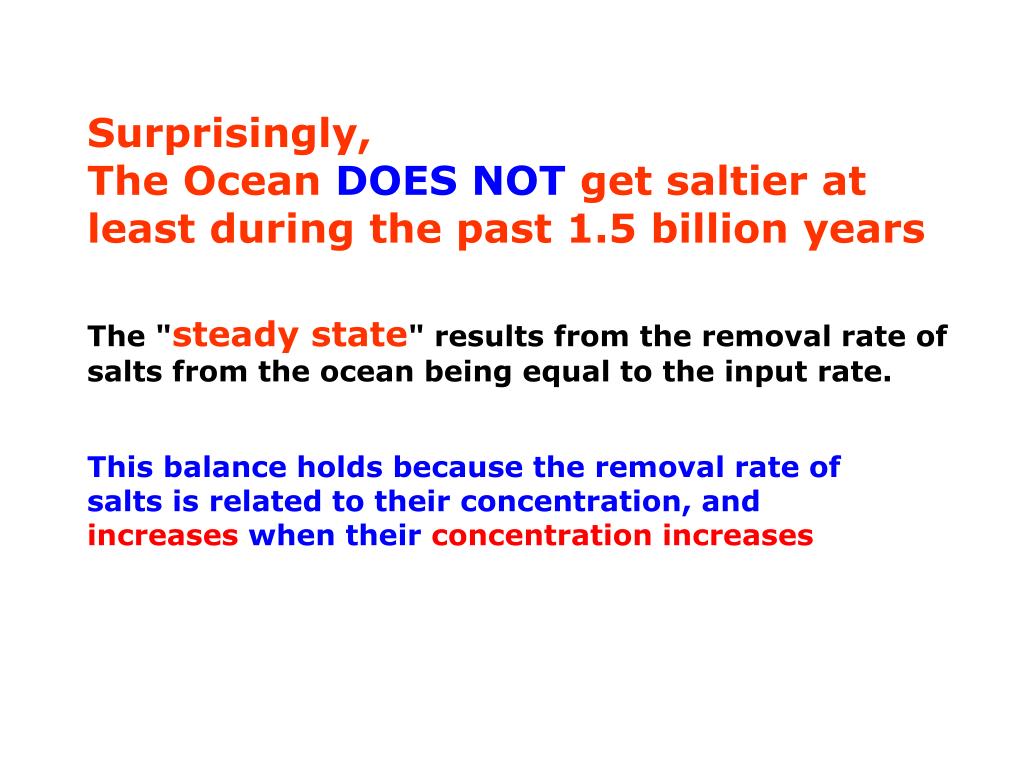 Surprisingly,
The Ocean DOES NOT get saltier at least during the past 1.5 billion years

The "steady state" results from the removal rate of salts from the ocean being equal to the input rate.

This balance holds because the removal rate of salts is related to their concentration, and increases when their concentration increases